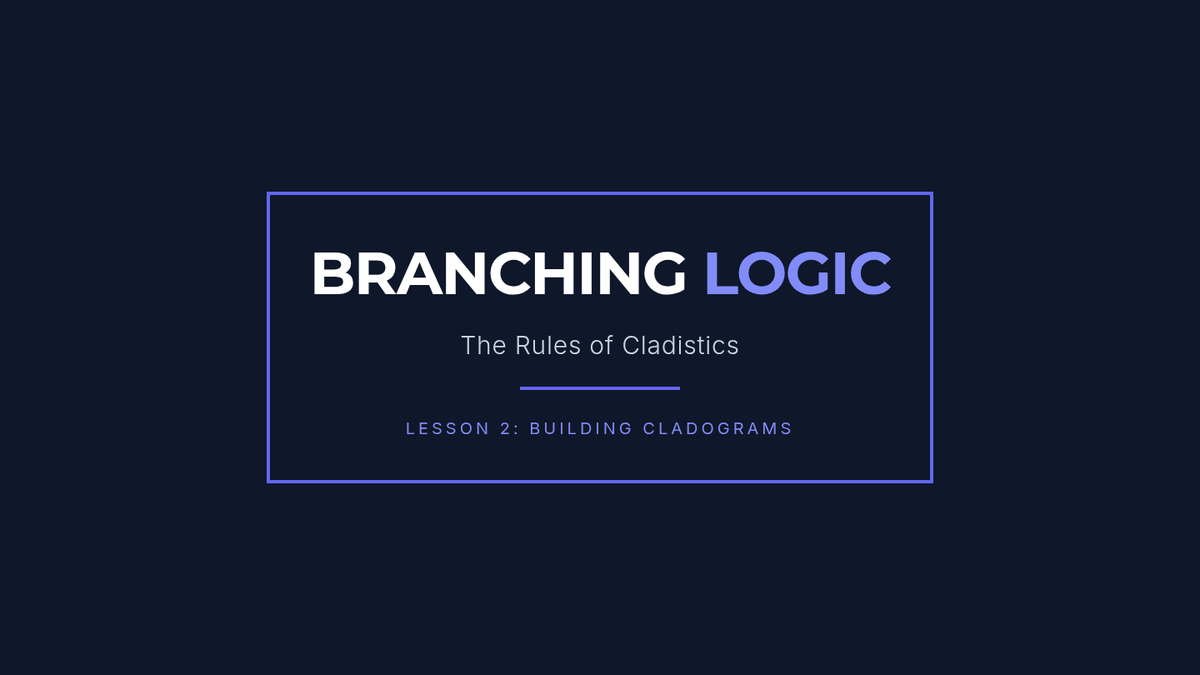 BRANCHING LOGIC

The Rules of Cladistics

LESSON 2: BUILDING CLADOGRAMS